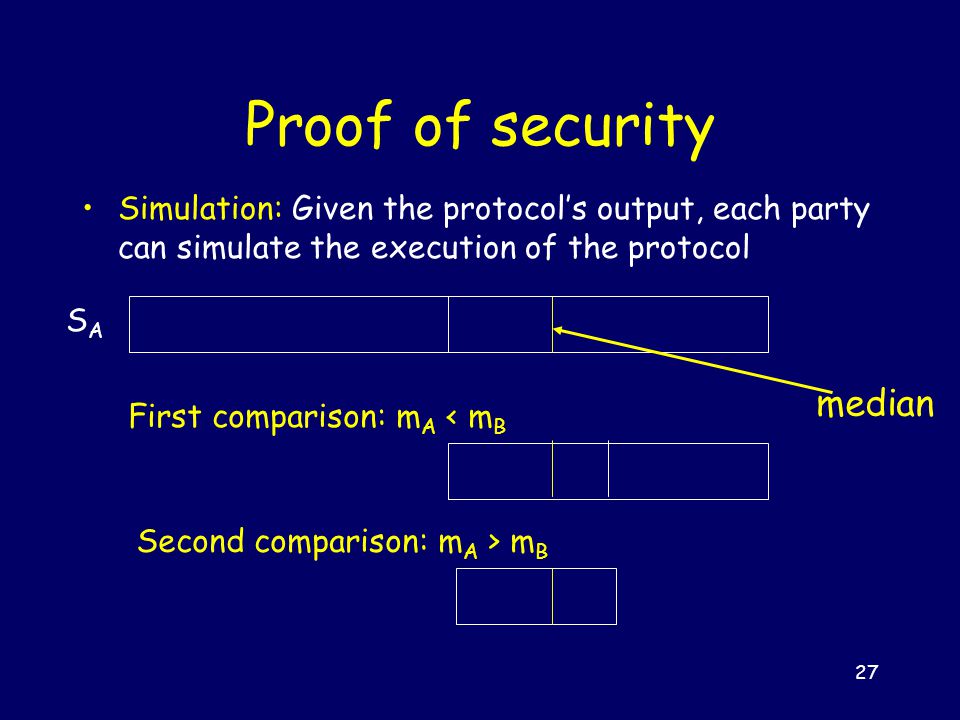 Proof of security

• Simulation: Given the protocol's output, each party can simulate the execution of the protocol

$S_A$

median

First comparison: $m_A < m_B$

Second comparison: $m_A > m_B$

27